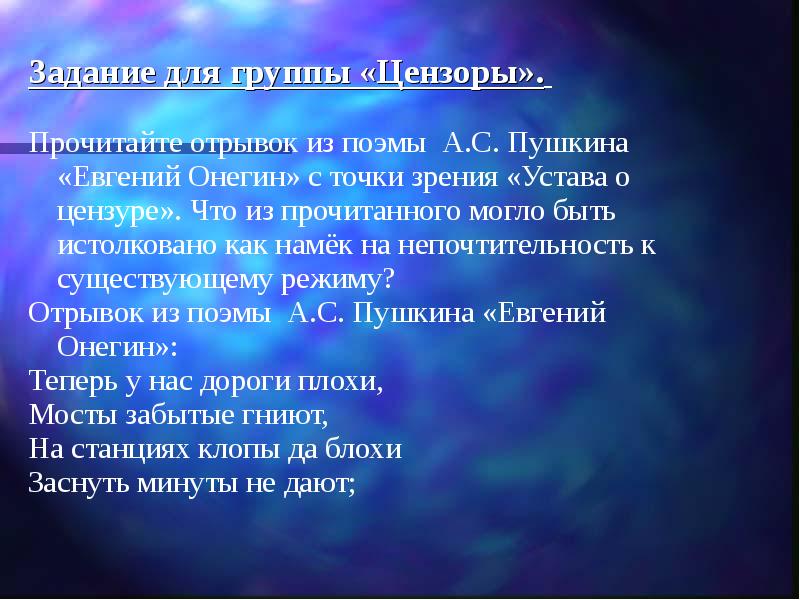 Задание для группы «Цензоры».

Прочитайте отрывок из поэмы А.С. Пушкина «Евгений Онегин» с точки зрения «Устава о цензуре». Что из прочитанного могло быть истолковано как намёк на непочтительность к существующему режиму?

Отрывок из поэмы А.С. Пушкина «Евгений Онегин»:

Теперь у нас дороги плохи,
Мосты забытые гниют,
На станциях клопы да блохи
Заснуть минуты не дают;